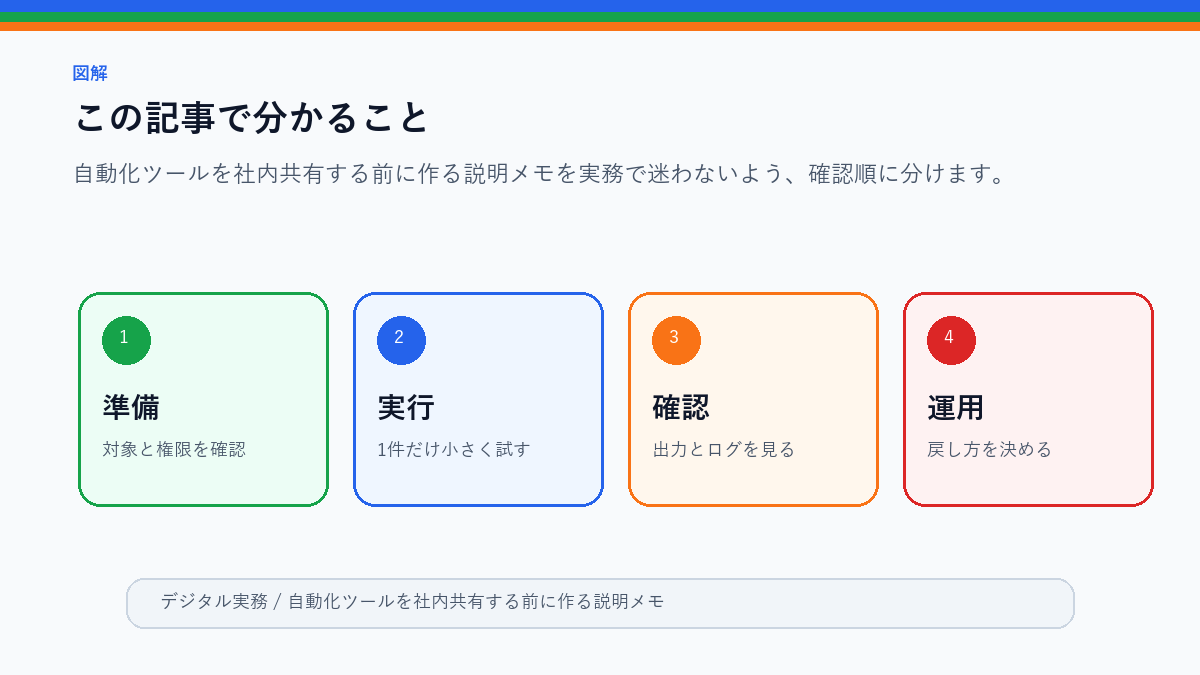 図解

この記事で分かること

自動化ツールを社内共有する前に作る説明メモを実務で迷わないよう、確認順に分けます。

1
準備
対象と権限を確認

2
実行
1件だけ小さく試す

3
確認
出力とログを見る

4
運用
戻し方を決める

デジタル実務 / 自動化ツールを社内共有する前に作る説明メモ